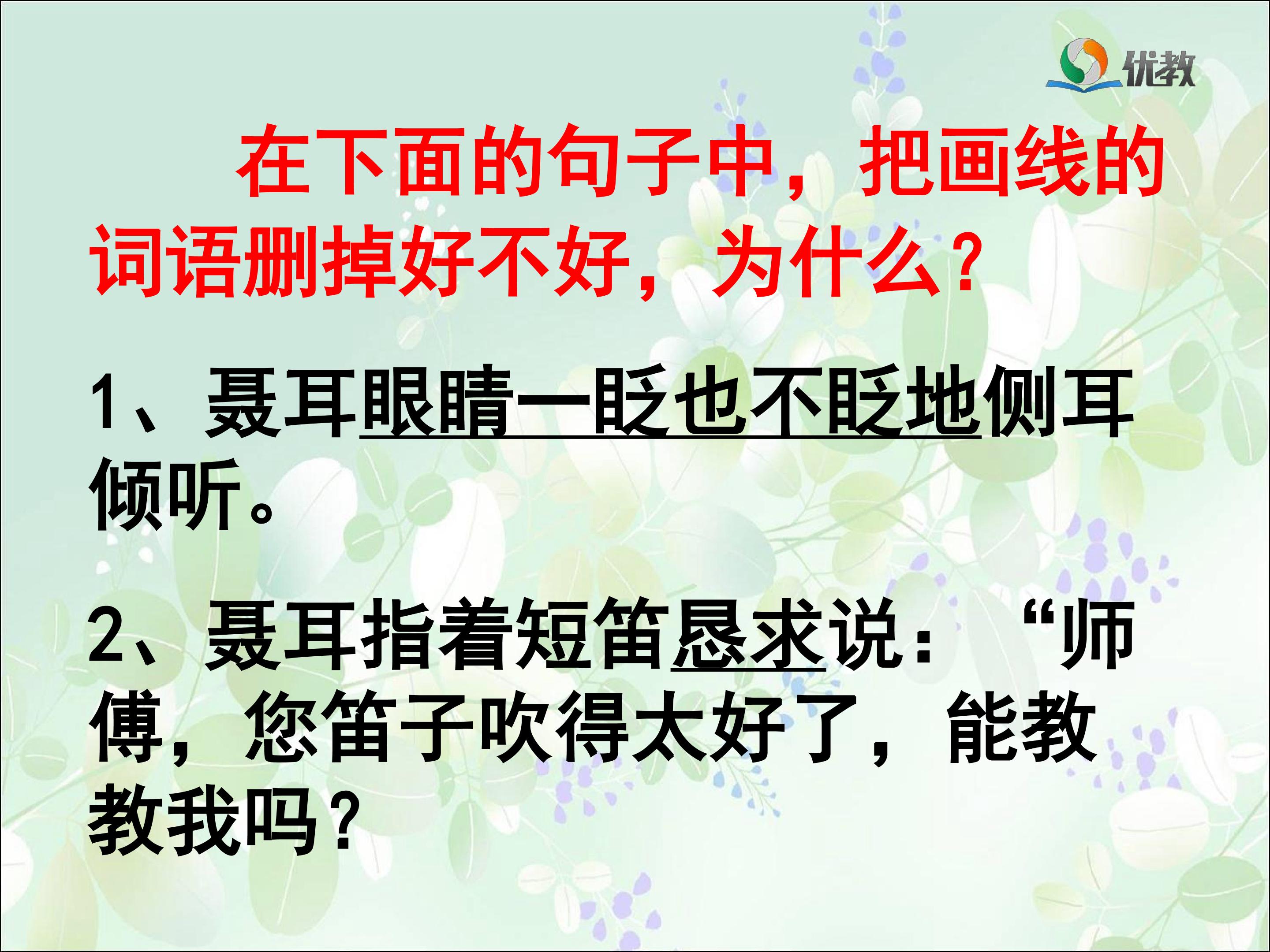 优教

在下面的句子中，把画线的词语删掉好不好，为什么？

1、聂耳眼睛一眨也不眨地侧耳倾听。

2、聂耳指着短笛恳求说：“师傅，您笛子吹得太好了，能教教我吗？